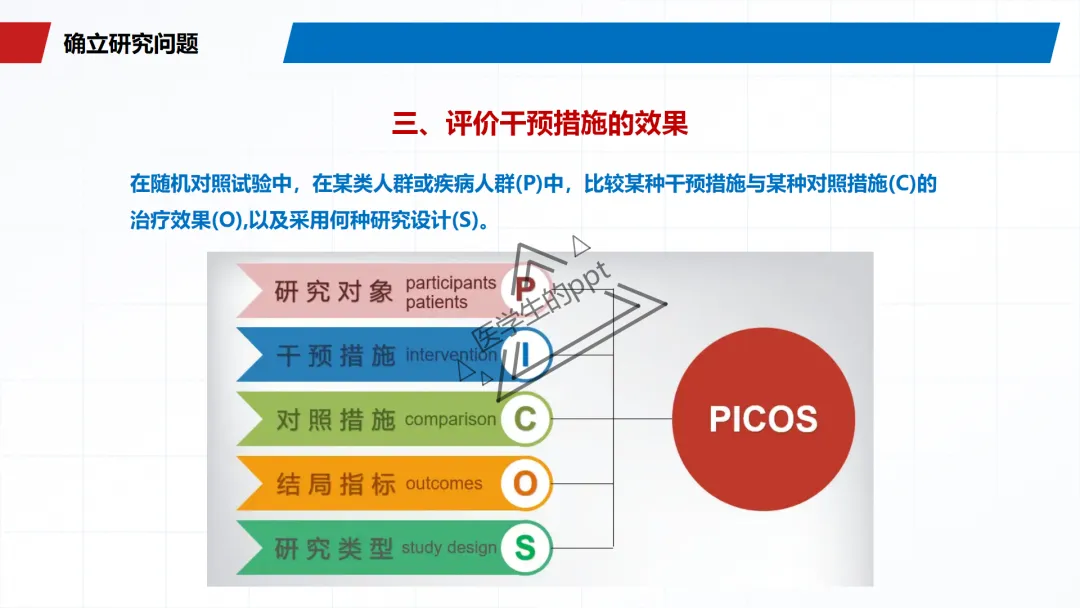 确立研究问题

三、评价干预措施的效果

在随机对照试验中，在某类人群或疾病人群(P)中，比较某种干预措施与某种对照措施(C)的治疗效果(O),以及采用何种研究设计(S)。

研究对象 participants patients P

干预措施 intervention I

对照措施 comparison C

结局指标 outcomes O

研究类型 study design S

PICOS

医学生的ppt